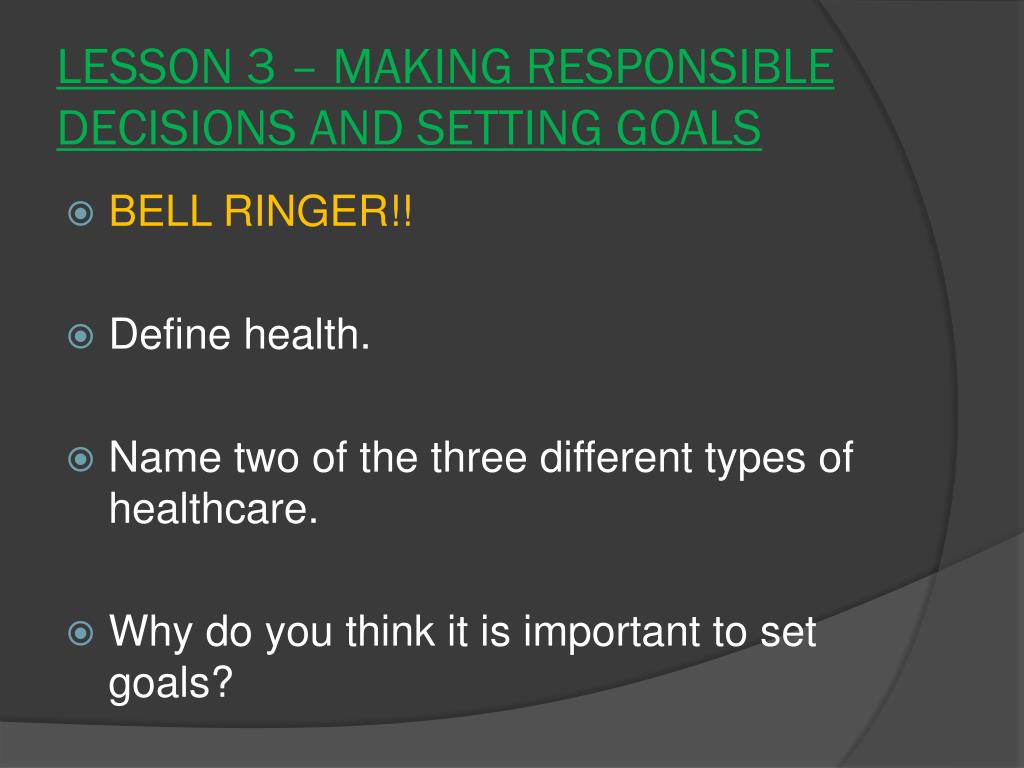 LESSON 3 – MAKING RESPONSIBLE DECISIONS AND SETTING GOALS

BELL RINGER!!

Define health.

Name two of the three different types of healthcare.

Why do you think it is important to set goals?